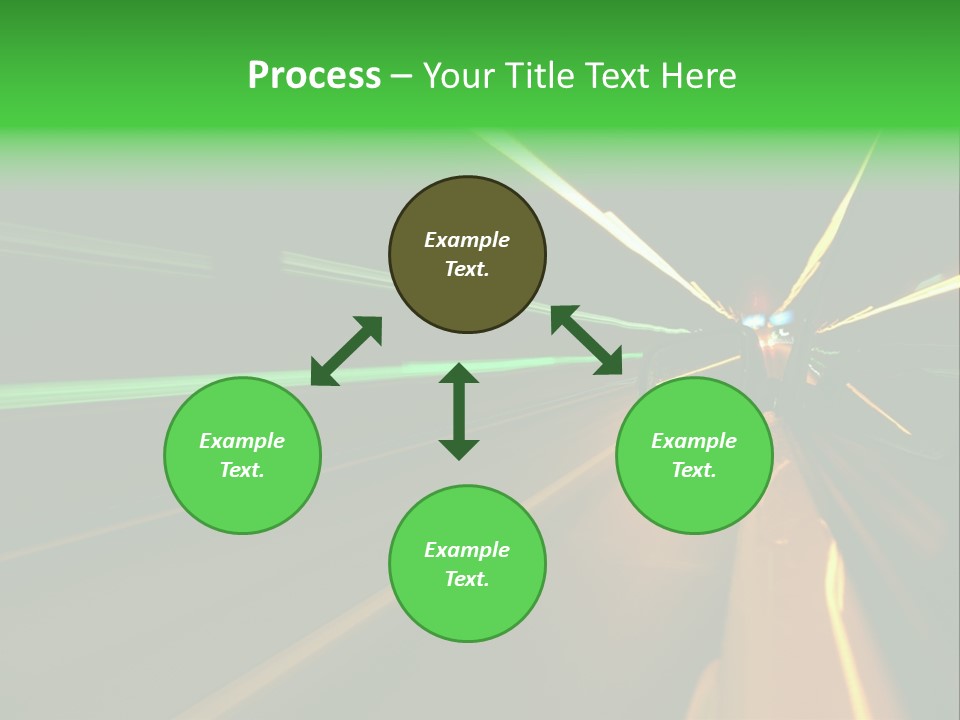 Process – Your Title Text Here

Example Text.

Example Text.

Example Text.

Example Text.